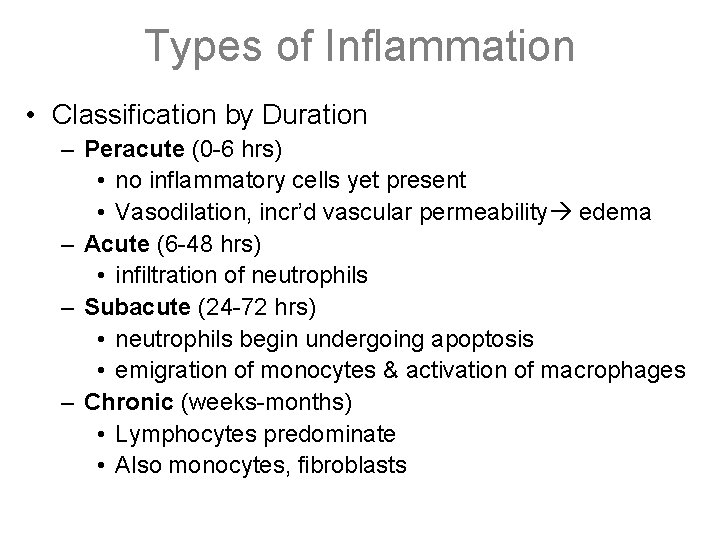 Types of Inflammation

• Classification by Duration
– Peracute (0-6 hrs)
• no inflammatory cells yet present
• Vasodilation, incr'd vascular permeability→ edema
– Acute (6-48 hrs)
• infiltration of neutrophils
– Subacute (24-72 hrs)
• neutrophils begin undergoing apoptosis
• emigration of monocytes & activation of macrophages
– Chronic (weeks-months)
• Lymphocytes predominate
• Also monocytes, fibroblasts